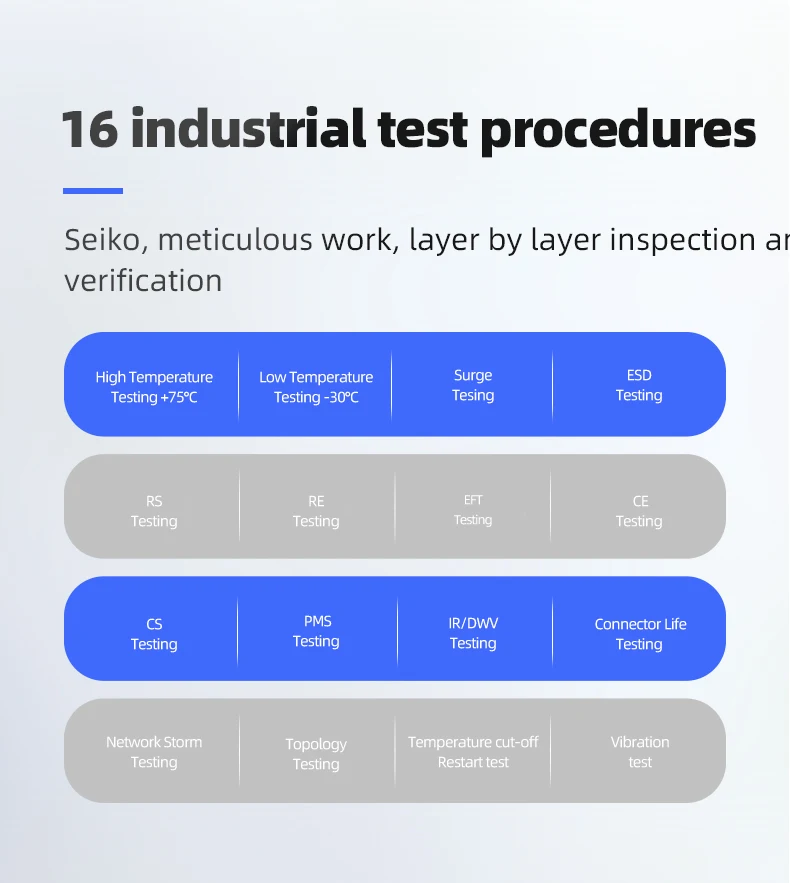 16 industrial test procedures

Seiko, meticulous work, layer by layer inspection ar verification

| High Temperature Testing +75°C | Low Temperature Testing -30°C | Surge Tesing | ESD Testing |
|---|---|---|---|
| RS Testing | RE Testing | EFT Testing | CE Testing |
| CS Testing | PMS Testing | IR/DWV Testing | Connector Life Testing |
| Network Storm Testing | Topology Testing | Temperature cut-off Restart test | Vibration test |